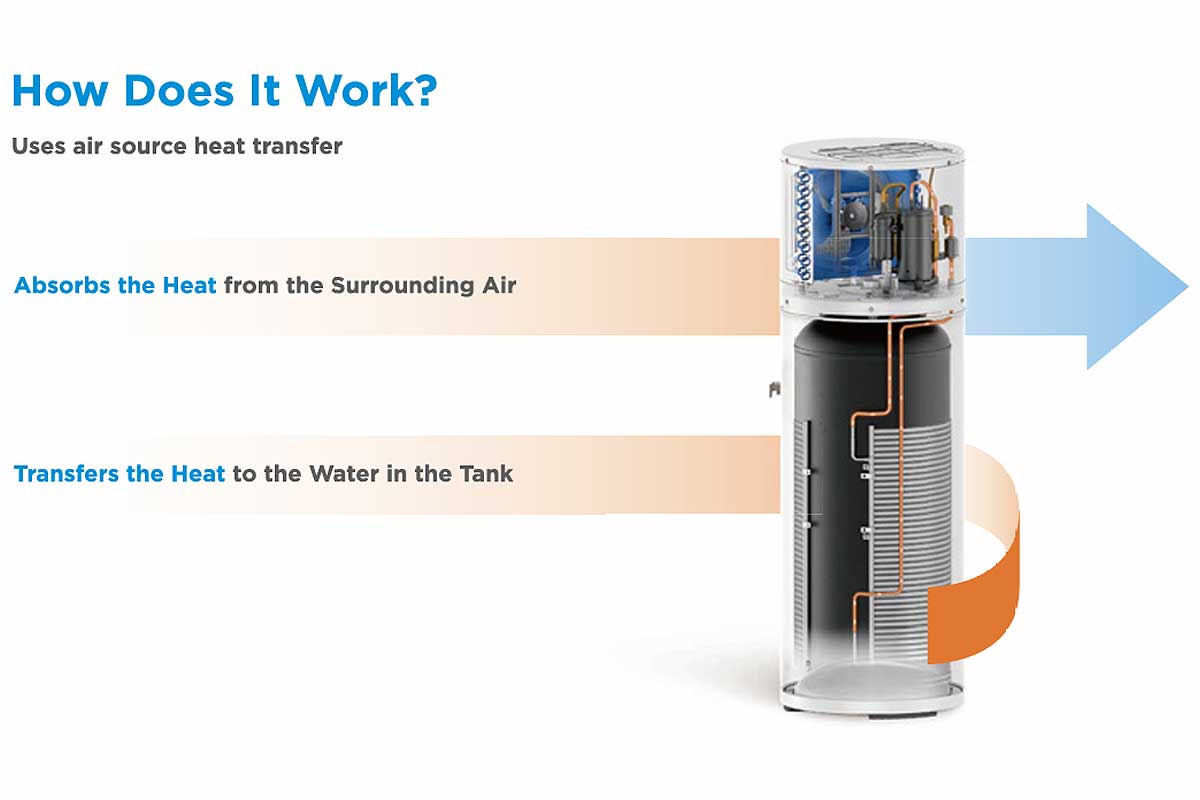 How Does It Work?

Uses air source heat transfer

Absorbs the Heat from the Surrounding Air

Transfers the Heat to the Water in the Tank